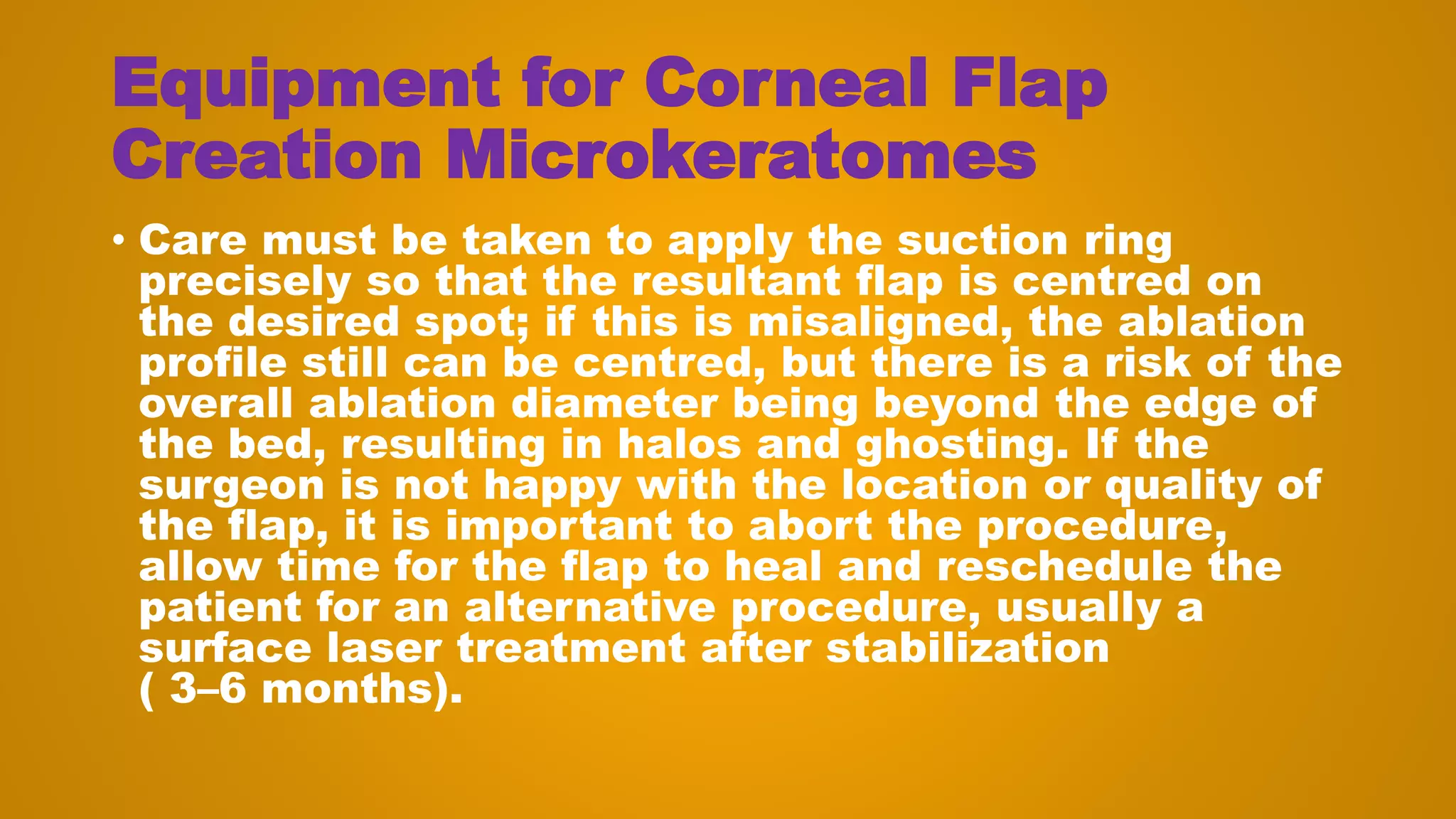 Equipment for Corneal Flap Creation Microkeratomes

• Care must be taken to apply the suction ring precisely so that the resultant flap is centred on the desired spot; if this is misaligned, the ablation profile still can be centred, but there is a risk of the overall ablation diameter being beyond the edge of the bed, resulting in halos and ghosting. If the surgeon is not happy with the location or quality of the flap, it is important to abort the procedure, allow time for the flap to heal and reschedule the patient for an alternative procedure, usually a surface laser treatment after stabilization ( 3–6 months).